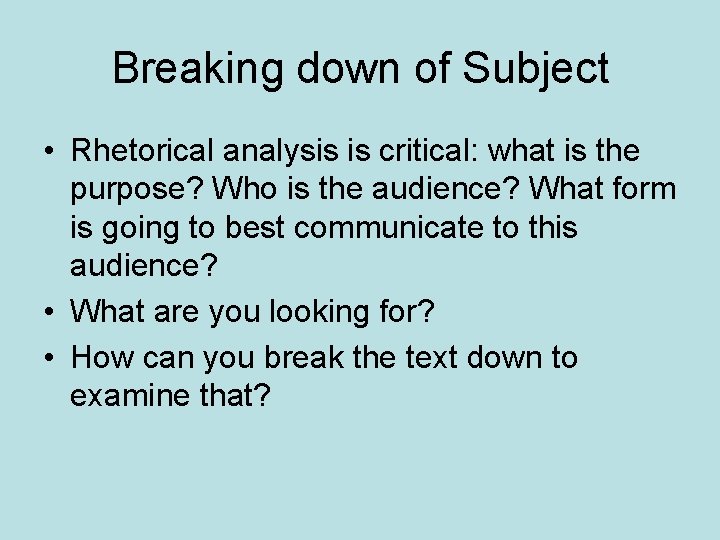 Breaking down of Subject

• Rhetorical analysis is critical: what is the purpose? Who is the audience? What form is going to best communicate to this audience?
• What are you looking for?
• How can you break the text down to examine that?